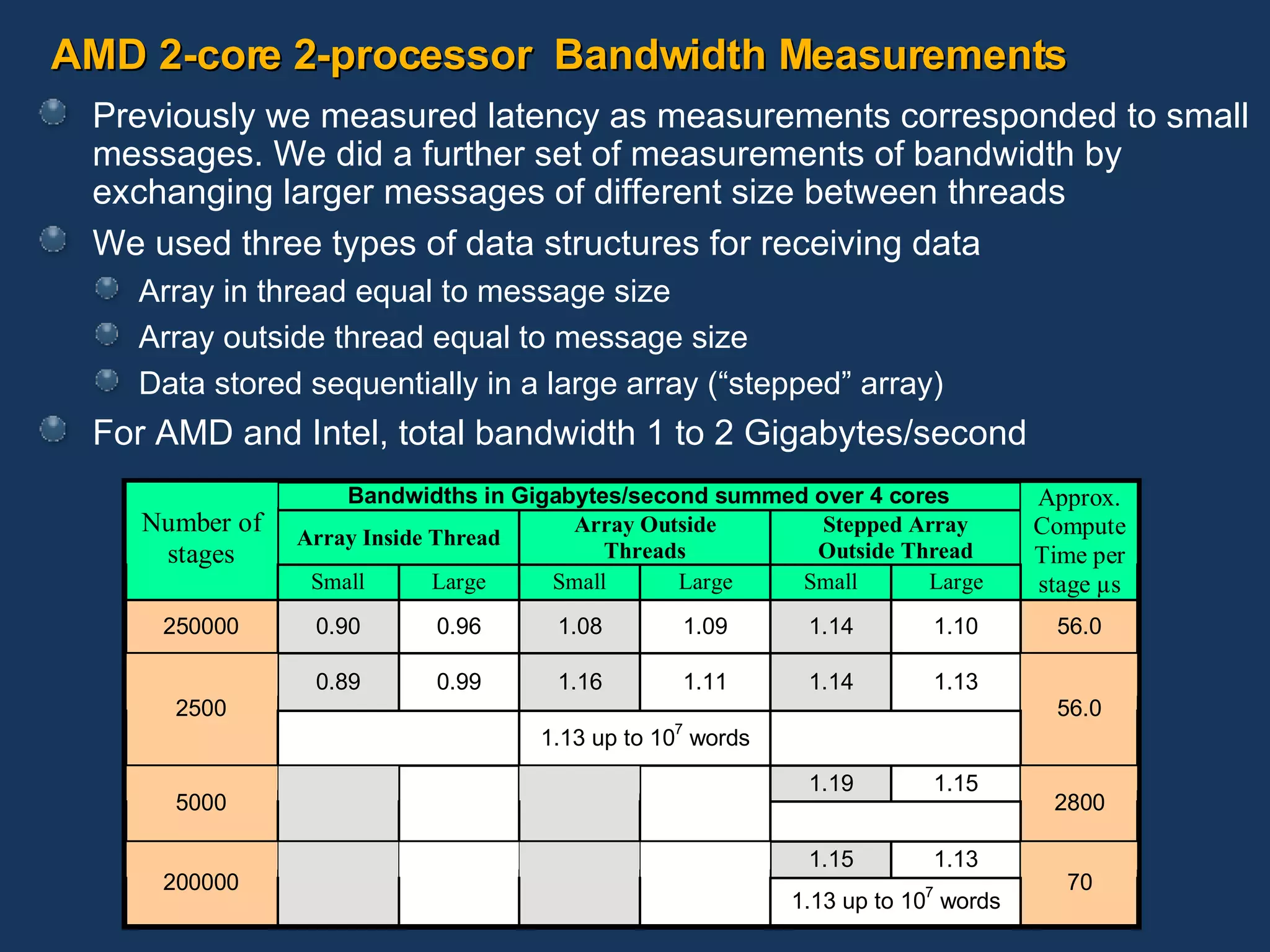 AMD 2-core 2-processor Bandwidth Measurements

Previously we measured latency as measurements corresponded to small messages. We did a further set of measurements of bandwidth by exchanging larger messages of different size between threads

We used three types of data structures for receiving data

Array in thread equal to message size

Array outside thread equal to message size

Data stored sequentially in a large array (“stepped” array)

For AMD and Intel, total bandwidth 1 to 2 Gigabytes/second

| Number of stages | Bandwidths in Gigabytes/second summed over 4 cores | | | | | | Approx. Compute Time per stage µs |
|---|---|---|---|---|---|---|---|
| | Array Inside Thread | | Array Outside Threads | | Stepped Array Outside Thread | | |
| | Small | Large | Small | Large | Small | Large | |
| 250000 | 0.90 | 0.96 | 1.08 | 1.09 | 1.14 | 1.10 | 56.0 |
| 2500 | 0.89 | 0.99 | 1.16 | 1.11 | 1.14 | 1.13 | 56.0 |
| | | | 1.13 up to $10^7$ words | | | | |
| 5000 | | | | | 1.19 | 1.15 | 2800 |
| 200000 | | | | | 1.15 | 1.13 | 70 |
| | | | | | 1.13 up to $10^7$ words | | |